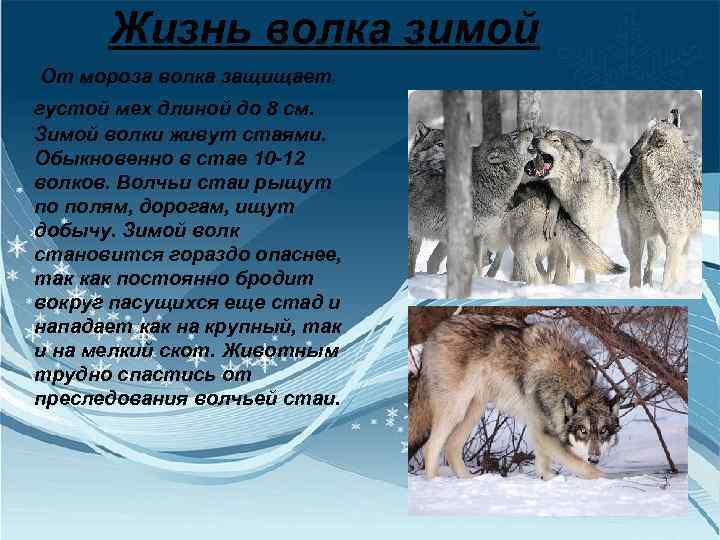 Жизнь волка зимой

От мороза волка защищает густой мех длиной до 8 см. Зимой волки живут стаями. Обыкновенно в стае 10-12 волков. Волчьи стаи рыщут по полям, дорогам, ищут добычу. Зимой волк становится гораздо опаснее, так как постоянно бродит вокруг пасущихся еще стад и нападает как на крупный, так и на мелкий скот. Животным трудно спастись от преследования волчьей стаи.